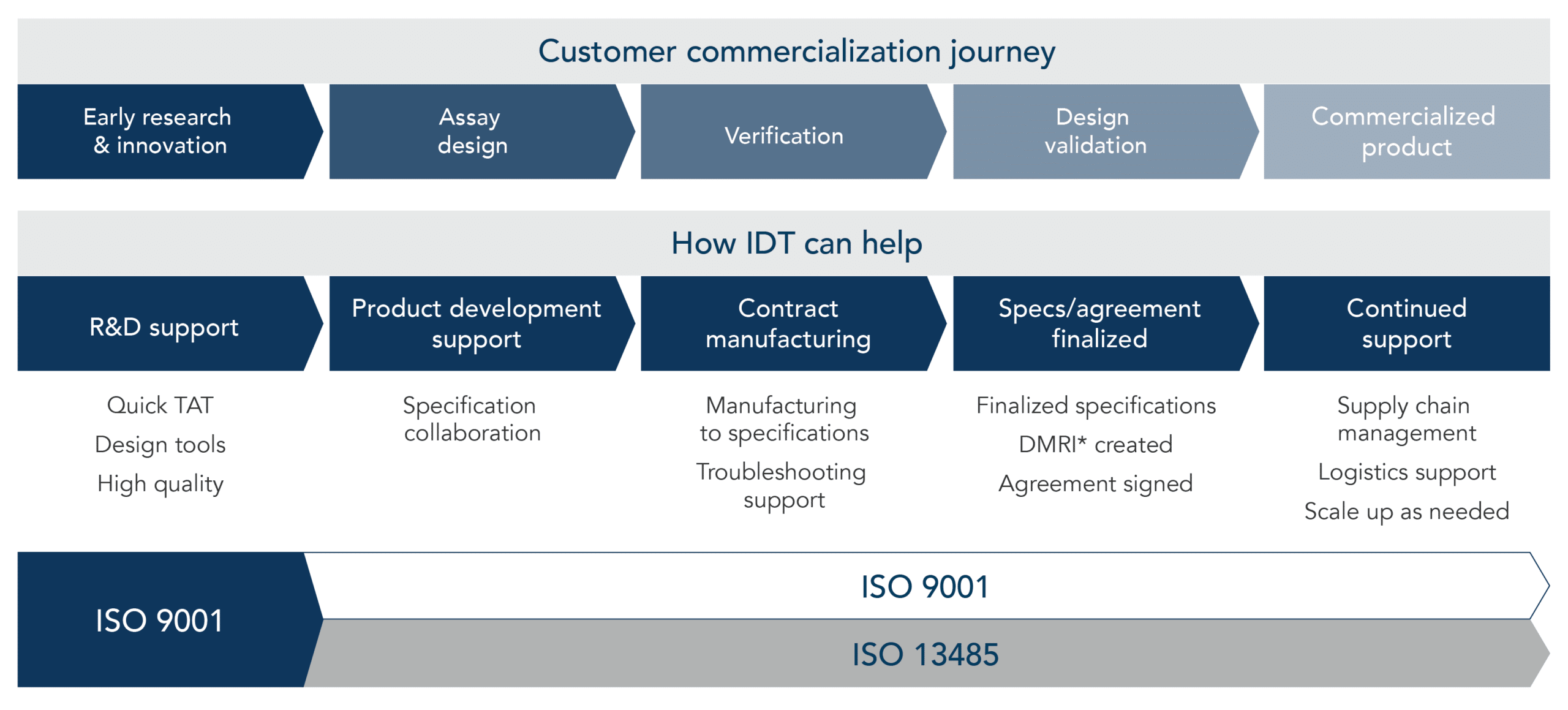 Customer commercialization journey

Early research & innovation

Assay design

Verification

Design validation

Commercialized product

How IDT can help

R&D support

Product development support

Contract manufacturing

Specs/agreement finalized

Continued support

Quick TAT

Design tools

High quality

Specification collaboration

Manufacturing to specifications

Troubleshooting support

Finalized specifications

DMRI* created

Agreement signed

Supply chain management

Logistics support

Scale up as needed

ISO 9001

ISO 9001

ISO 13485